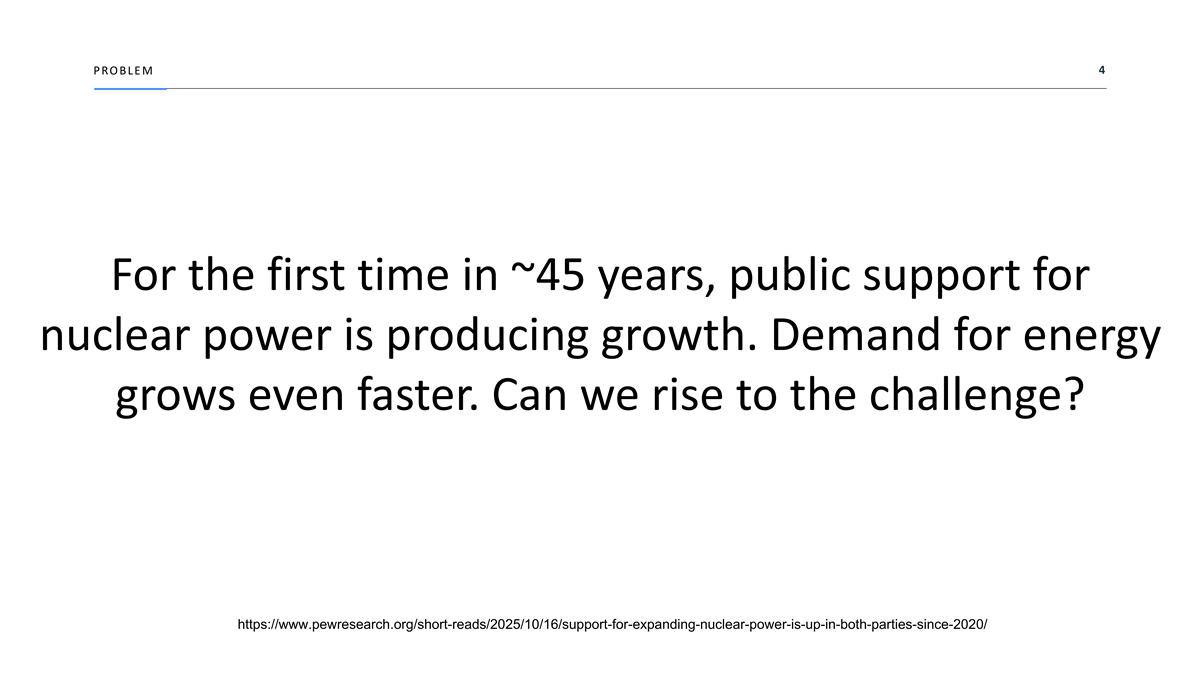 PROBLEM

4

For the first time in ~45 years, public support for nuclear power is producing growth. Demand for energy grows even faster. Can we rise to the challenge?

https://www.pewresearch.org/short-reads/2025/10/16/support-for-expanding-nuclear-power-is-up-in-both-parties-since-2020/